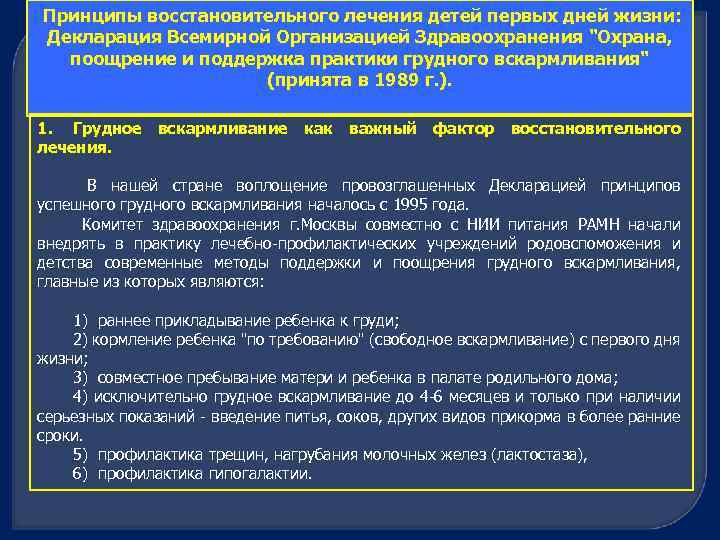 Принципы восстановительного лечения детей первых дней жизни: Декларация Всемирной Организацией Здравоохранения "Охрана, поощрение и поддержка практики грудного вскармливания" (принята в 1989 г.).

1. Грудное вскармливание как важный фактор восстановительного лечения.

В нашей стране воплощение провозглашенных Декларацией принципов успешного грудного вскармливания началось с 1995 года.

Комитет здравоохранения г.Москвы совместно с НИИ питания РАМН начали внедрять в практику лечебно-профилактических учреждений родовспоможения и детства современные методы поддержки и поощрения грудного вскармливания, главные из которых являются:

1) раннее прикладывание ребенка к груди;
2) кормление ребенка "по требованию" (свободное вскармливание) с первого дня жизни;
3) совместное пребывание матери и ребенка в палате родильного дома;
4) исключительно грудное вскармливание до 4-6 месяцев и только при наличии серьезных показаний - введение питья, соков, других видов прикорма в более ранние сроки.
5) профилактика трещин, нагрубания молочных желез (лактостаза),
6) профилактика гипогалактии.